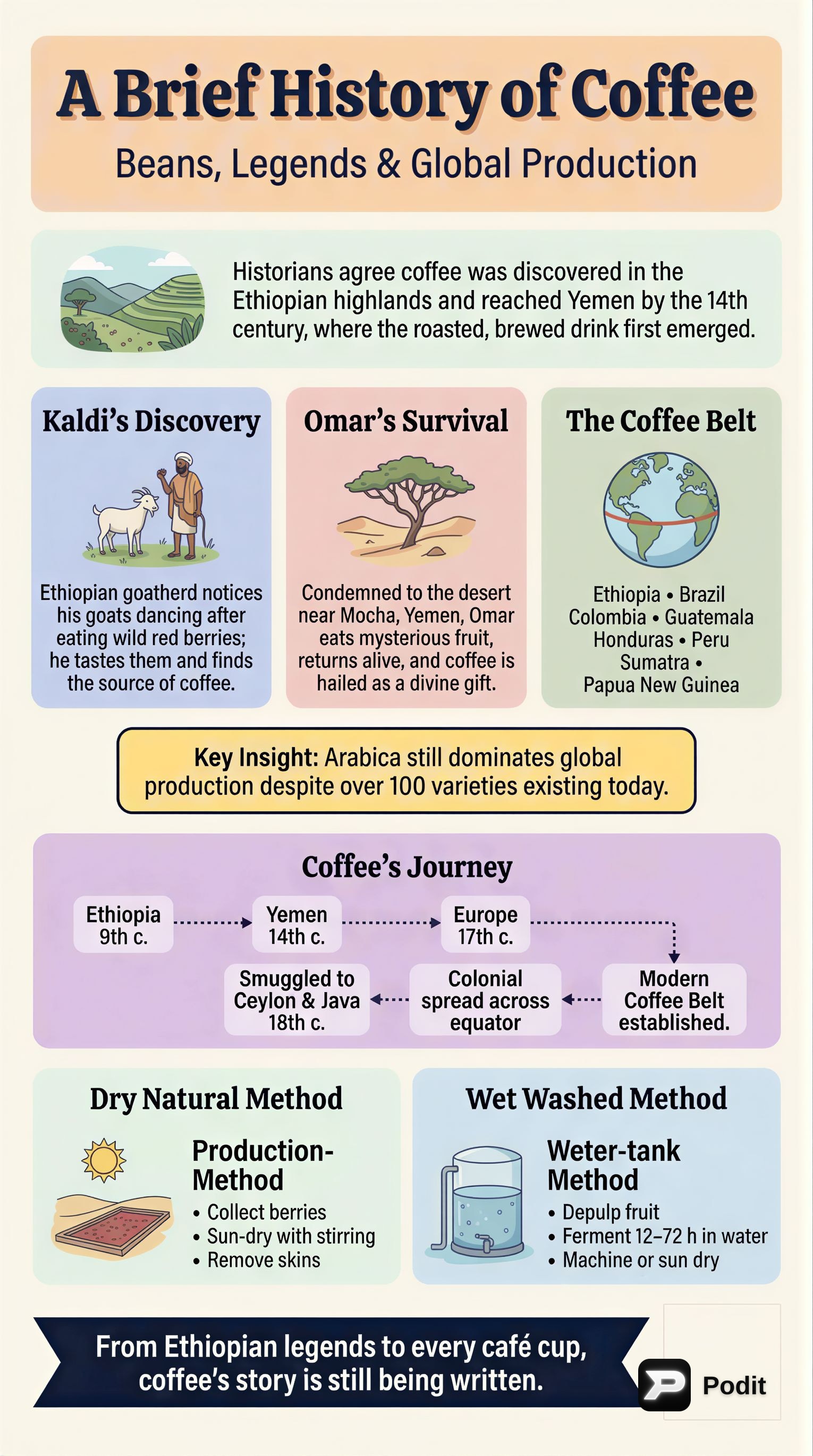 A Brief History of Coffee

Beans, Legends & Global Production

Historians agree coffee was discovered in the Ethiopian highlands and reached Yemen by the 14th century, where the roasted, brewed drink first emerged.

Kaldi's Discovery

Ethiopian goatherd notices his goats dancing after eating wild red berries; he tastes them and finds the source of coffee.

Omar's Survival

Condemned to the desert near Mocha, Yemen, Omar eats mysterious fruit, returns alive, and coffee is hailed as a divine gift.

The Coffee Belt

Ethiopia • Brazil
Colombia • Guatemala
Honduras • Peru
Sumatra •
Papua New Guinea

Key Insight: Arabica still dominates global production despite over 100 varieties existing today.

Coffee's Journey

Ethiopia 9th c.

Yemen 14th c.

Europe 17th c.

Modern Coffee Belt established.

Colonial spread across equator

Smuggled to Ceylon & Java 18th c.

Dry Natural Method

Production-Method
• Collect berries
• Sun-dry with stirring
• Remove skins

Wet Washed Method

Weter-tank Method
• Depulp fruit
• Ferment 12–72 h in water
• Machine or sun dry

From Ethiopian legends to every café cup, coffee's story is still being written.

Podit